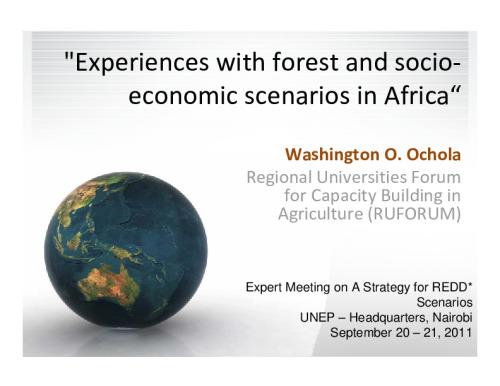 "Experiences with forest and socio-economic scenarios in Africa“

Washington O. Ochola
Regional Universities Forum for Capacity Building in Agriculture (RUFORUM)

Expert Meeting on A Strategy for REDD* Scenarios
UNEP – Headquarters, Nairobi
September 20 – 21, 2011